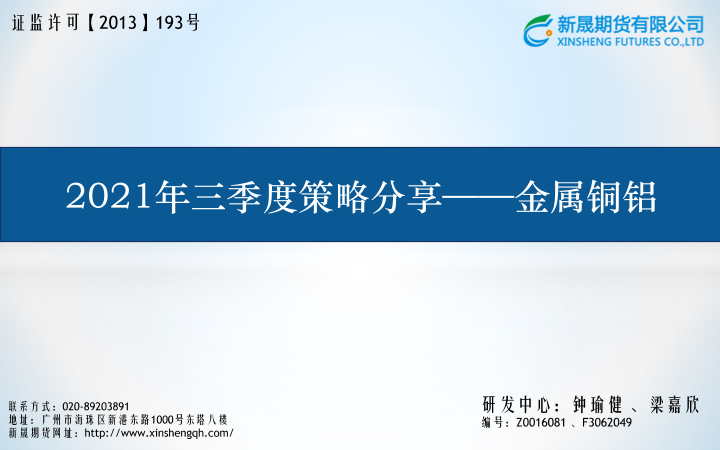 证监许可【2013】193号

新晟期货有限公司
XINSHENG FUTURES CO.,LTD

2021年三季度策略分享——金属铜铝

联系方式：020-89203891
地址：广州市海珠区新港东路1000号东塔八楼
新晟期货网址：http://www.xinshengqh.com/

研发中心：钟瑜健 、梁嘉欣
编号：Z0016081 、F3062049